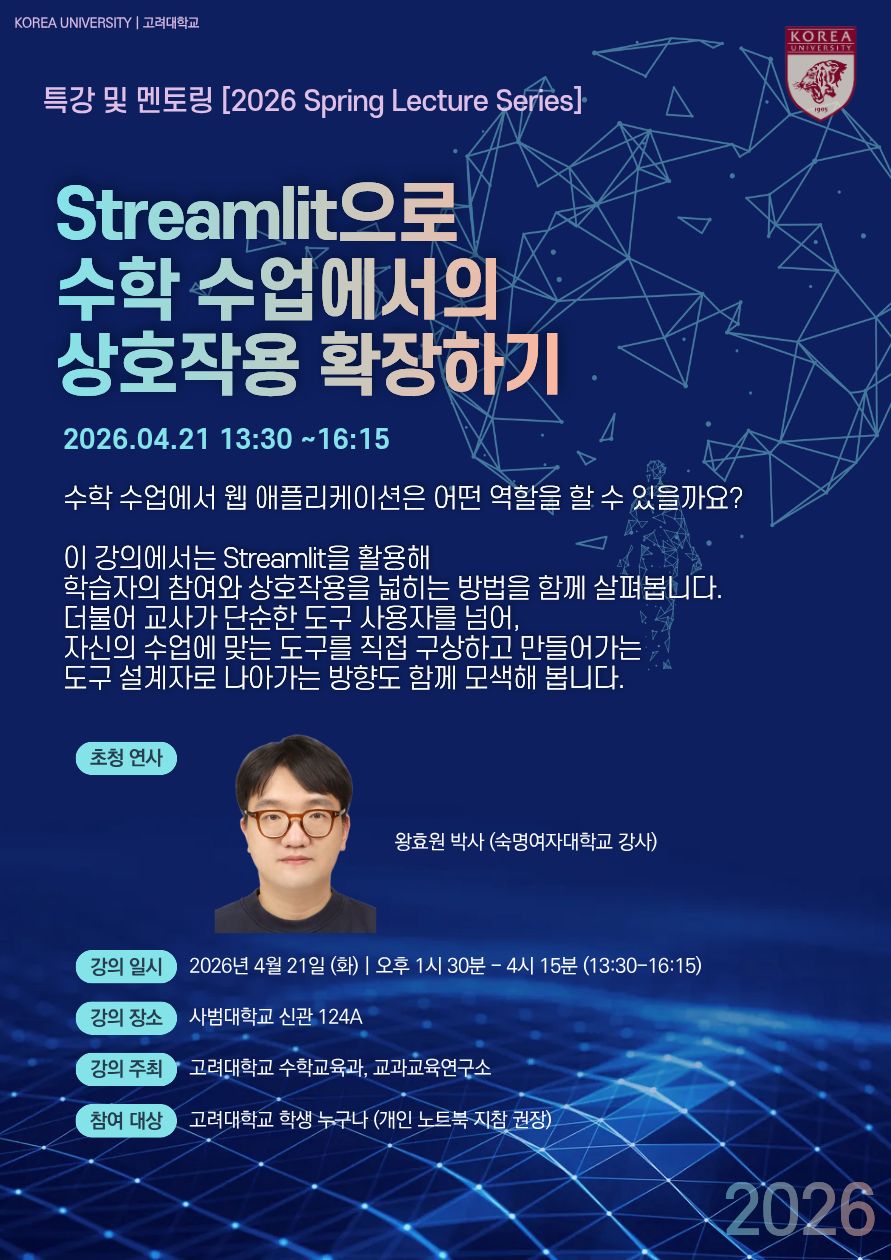 KOREA UNIVERSITY | 고려대학교

KOREA UNIVERSITY 1905

특강 및 멘토링 [2026 Spring Lecture Series]

Streamlit으로 수학 수업에서의 상호작용 확장하기

2026.04.21 13:30 ~16:15

수학 수업에서 웹 애플리케이션은 어떤 역할을 할 수 있을까요?

이 강의에서는 Streamlit을 활용해
학습자의 참여와 상호작용을 넓히는 방법을 함께 살펴봅니다.
더불어 교사가 단순한 도구 사용자를 넘어,
자신의 수업에 맞는 도구를 직접 구상하고 만들어가는
도구 설계자로 나아가는 방향도 함께 모색해 봅니다.

초청 연사

왕효원 박사 (숙명여자대학교 강사)

강의 일시 2026년 4월 21일 (화) | 오후 1시 30분 - 4시 15분 (13:30-16:15)

강의 장소 사범대학교 신관 124A

강의 주최 고려대학교 수학교육과, 교과교육연구소

참여 대상 고려대학교 학생 누구나 (개인 노트북 지참 권장)

2026